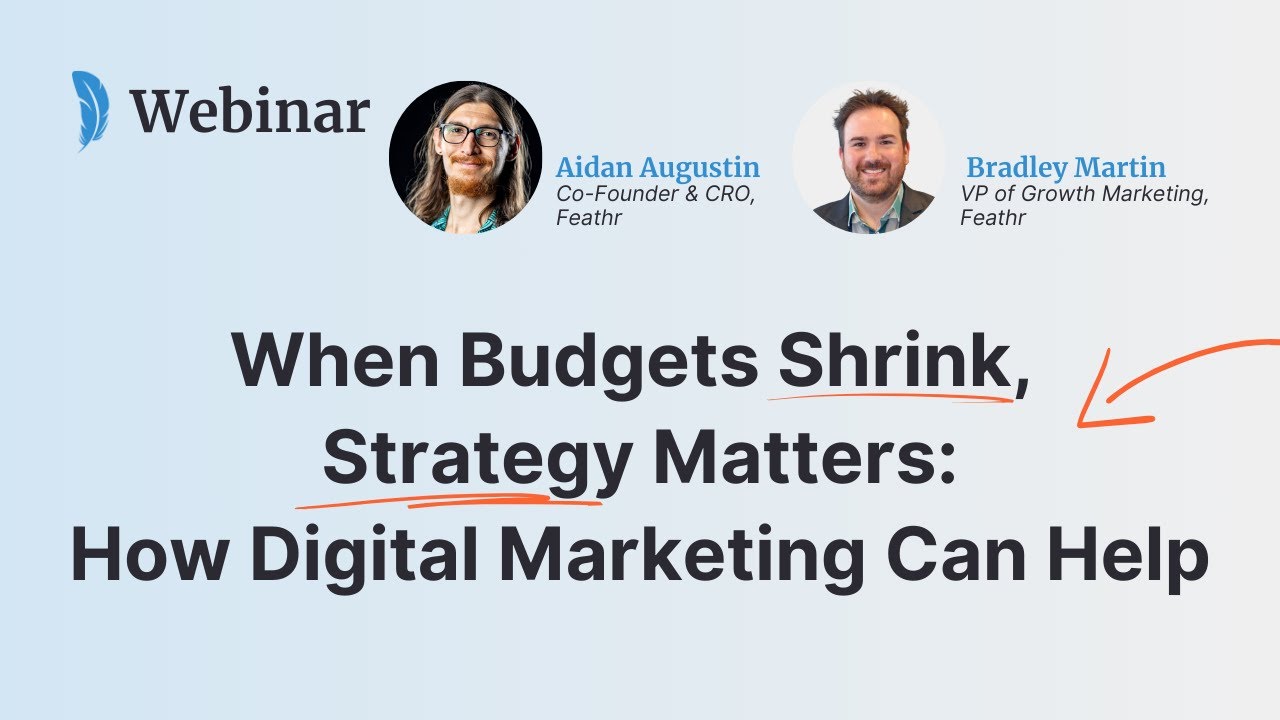 Webinar

Aidan Augustin
Co-Founder & CRO, Feathr

Bradley Martin
VP of Growth Marketing, Feathr

When Budgets Shrink, Strategy Matters: How Digital Marketing Can Help